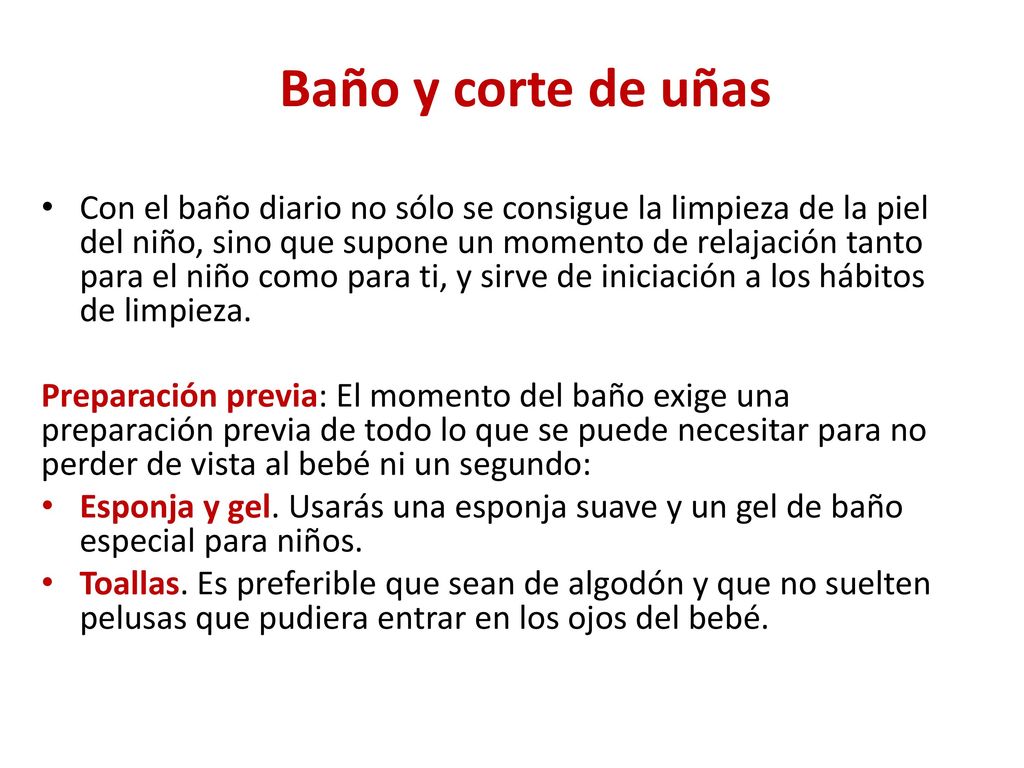 Baño y corte de uñas

• Con el baño diario no sólo se consigue la limpieza de la piel del niño, sino que supone un momento de relajación tanto para el niño como para ti, y sirve de iniciación a los hábitos de limpieza.

Preparación previa: El momento del baño exige una preparación previa de todo lo que se puede necesitar para no perder de vista al bebé ni un segundo:
• Esponja y gel. Usarás una esponja suave y un gel de baño especial para niños.
• Toallas. Es preferible que sean de algodón y que no suelten pelusas que pudiera entrar en los ojos del bebé.